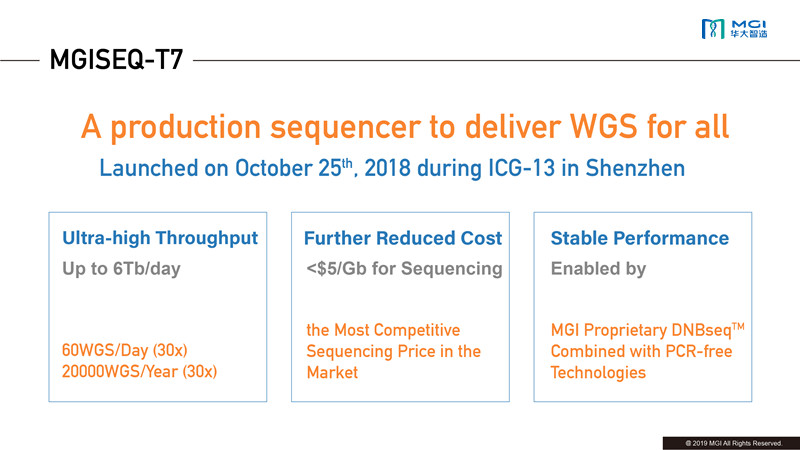 MGI
华大智造

MGISEQ-T7

A production sequencer to deliver WGS for all

Launched on October 25$^{th}$, 2018 during ICG-13 in Shenzhen

Ultra-high Throughput
Up to 6Tb/day

60WGS/Day (30x)
20000WGS/Year (30x)

Further Reduced Cost
<$5/Gb for Sequencing

the Most Competitive Sequencing Price in the Market

Stable Performance
Enabled by

MGI Proprietary DNBseq$^{TM}$ Combined with PCR-free Technologies

© 2019 MGI All Rights Reserved.